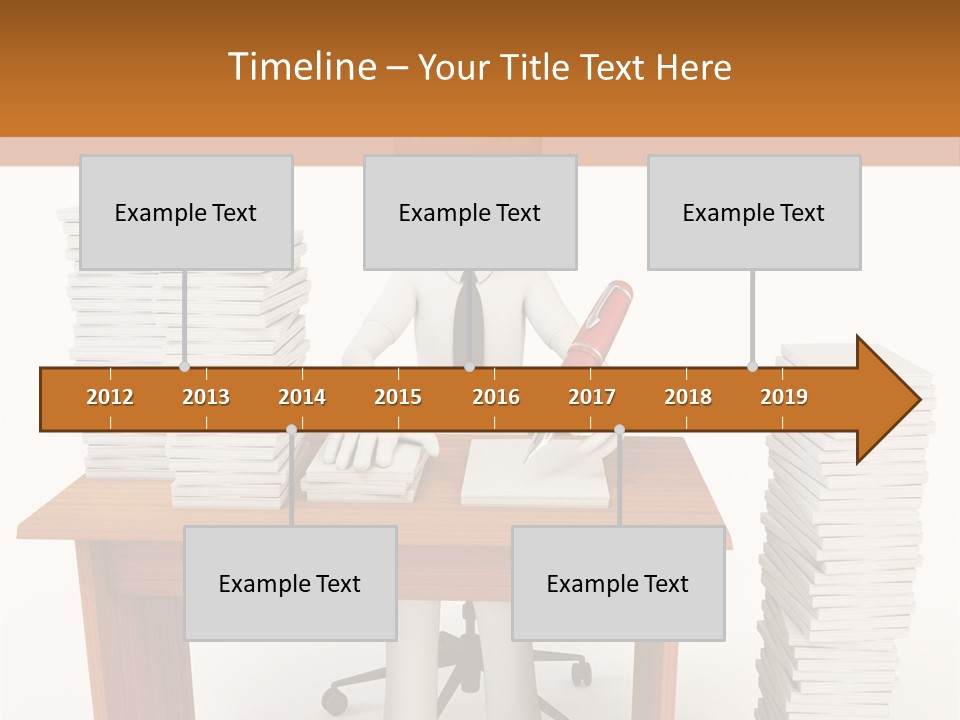 Timeline – Your Title Text Here

Example Text

Example Text

Example Text

2012 2013 2014 2015 2016 2017 2018 2019

Example Text

Example Text